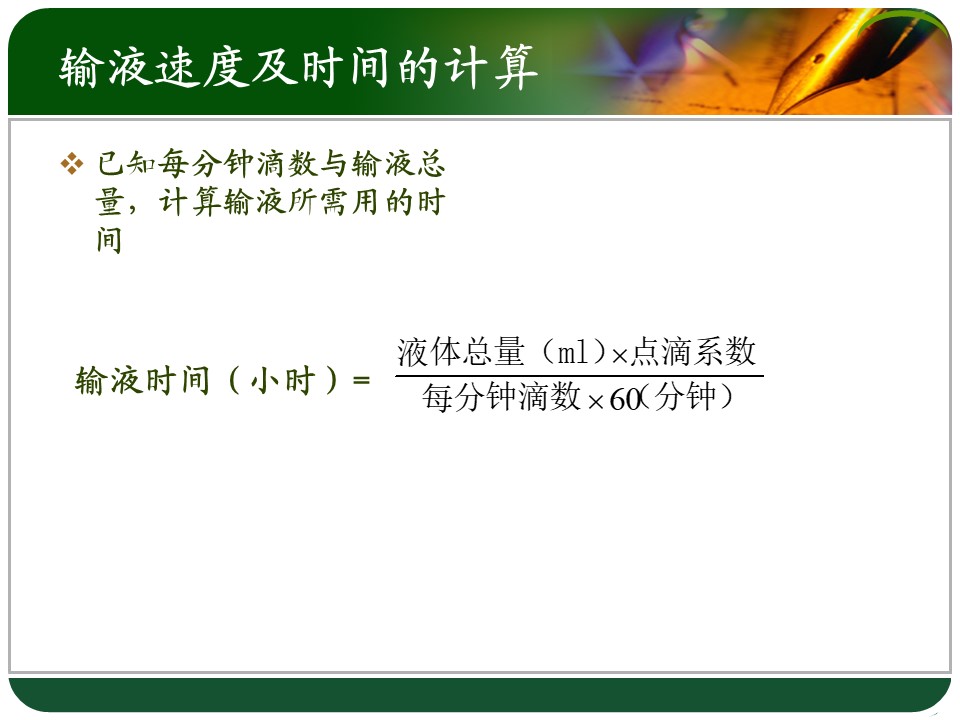 输液速度及时间的计算

❖ 已知每分钟滴数与输液总量，计算输液所需用的时间

输液时间（小时）= $\frac{液体总量（ml）\times 点滴系数}{每分钟滴数 \times 60(分钟)}$